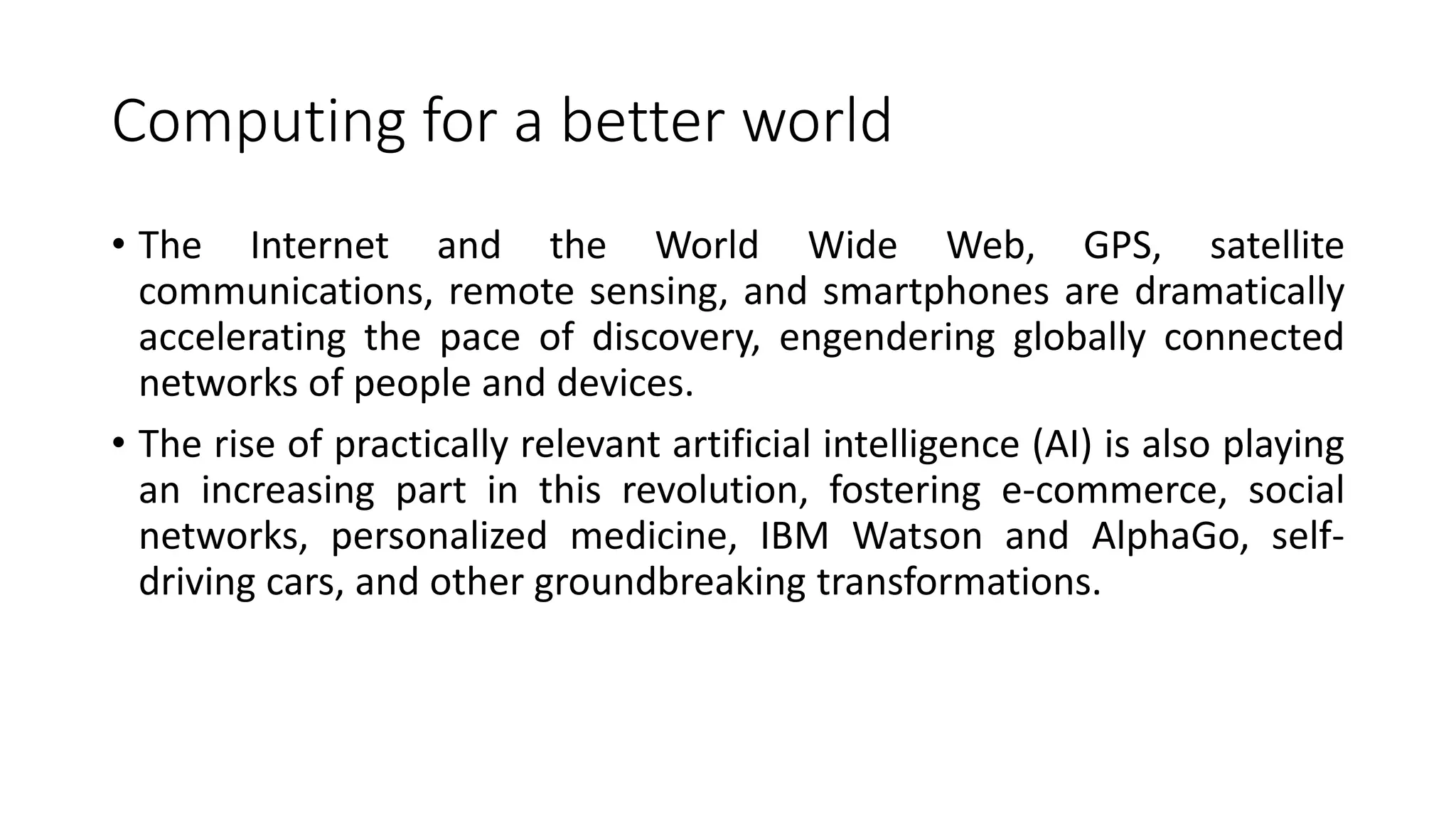 Computing for a better world

• The Internet and the World Wide Web, GPS, satellite communications, remote sensing, and smartphones are dramatically accelerating the pace of discovery, engendering globally connected networks of people and devices.

• The rise of practically relevant artificial intelligence (AI) is also playing an increasing part in this revolution, fostering e-commerce, social networks, personalized medicine, IBM Watson and AlphaGo, self-driving cars, and other groundbreaking transformations.